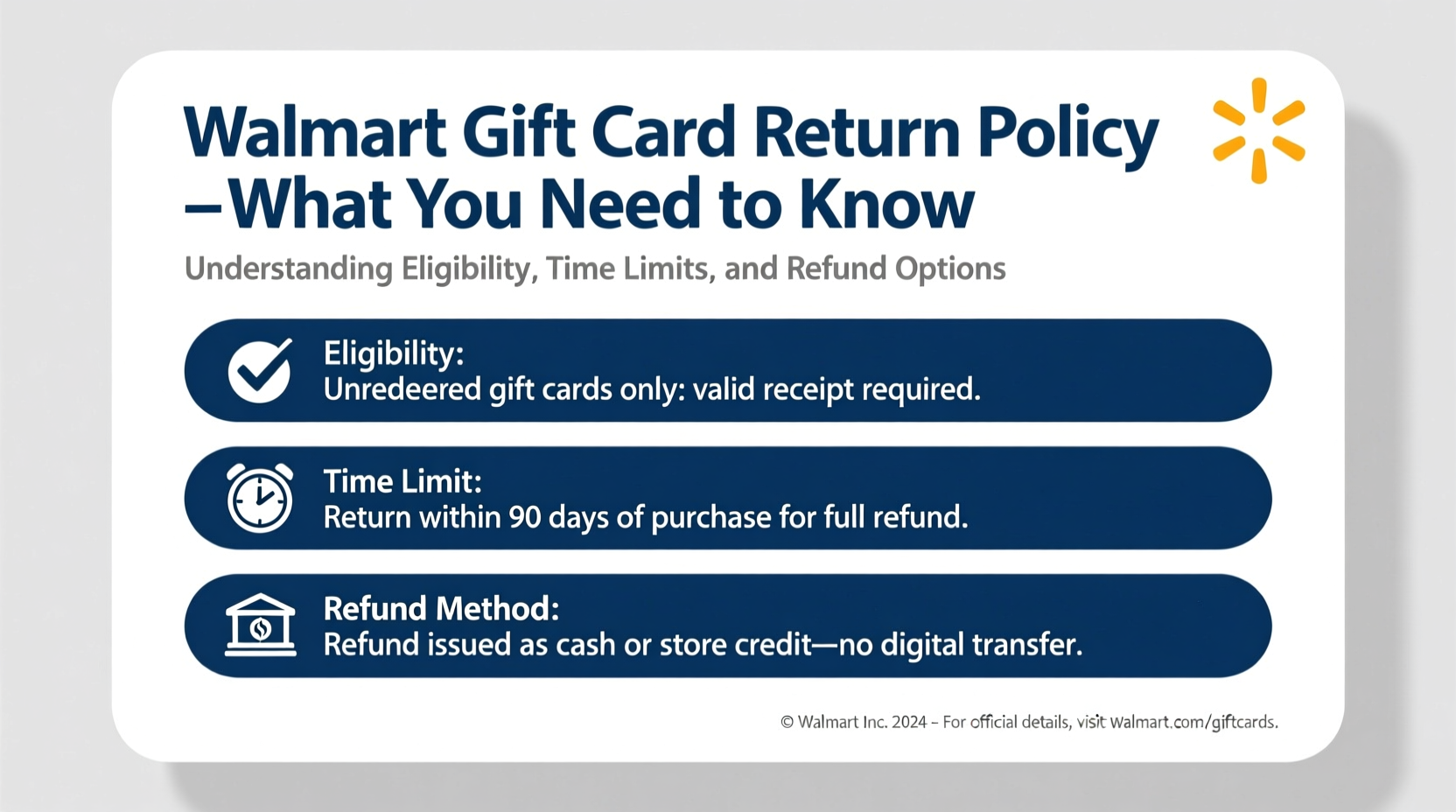 Walmart Gift Card Return Policy –What You Need to Know

Understanding Eligibility, Time Limits, and Refund Options

Eligibility:
Unredeered gift cards only: valid receipt required.

Time Limit:
Return within 90 days of purchase for full refund.

Refund Method:
Refund issued as cash or store credit—no digital transfer.

© Walmart Inc. 2024 – For official details, visit walmart.com/giftcards.